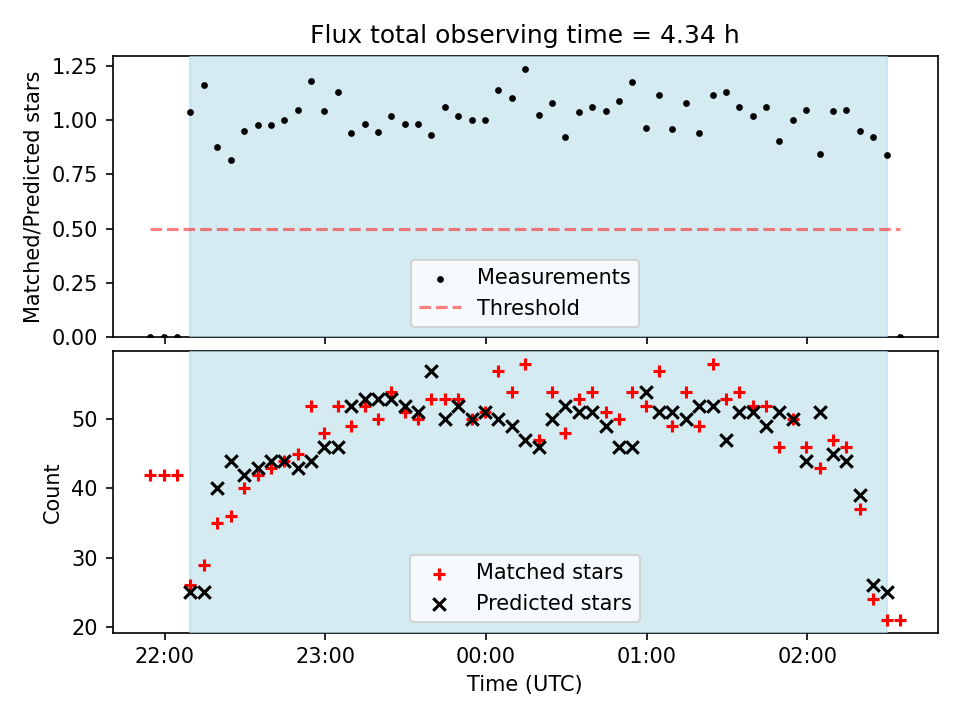 Flux total observing time = 4.34 h

Matched/Predicted stars

1.25
1.00
0.75
0.50
0.25
0.00

Measurements
Threshold

Count

50
40
30
20

Matched stars
Predicted stars

22:00
23:00
00:00
01:00
02:00

Time (UTC)